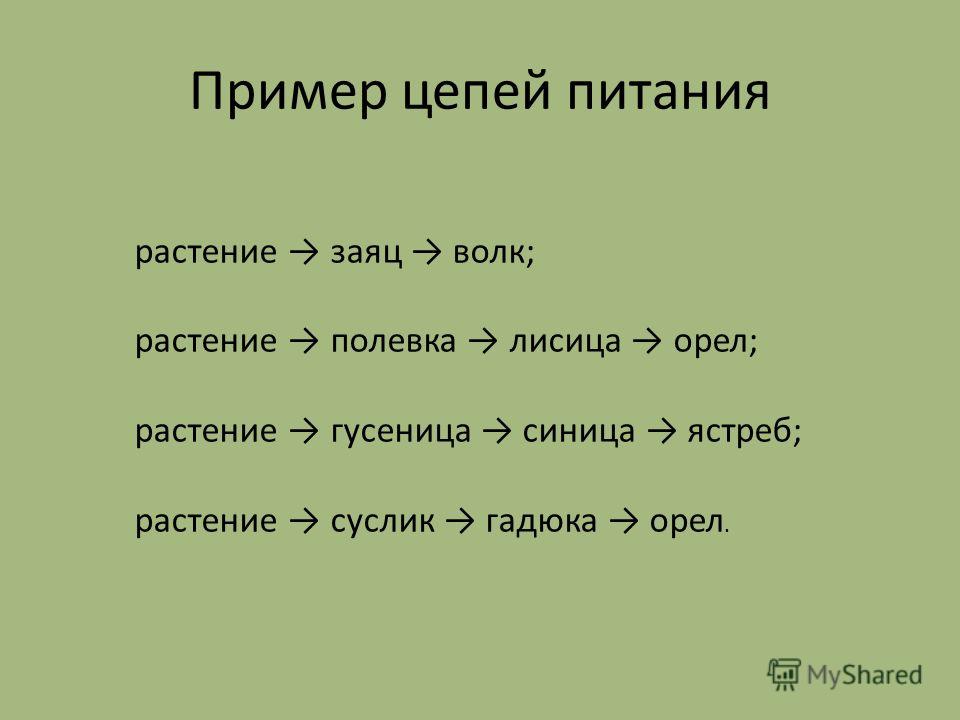 Пример цепей питания

растение → заяц → волк;

растение → полевка → лисица → орел;

растение → гусеница → синица → ястреб;

растение → суслик → гадюка → орел.

MyShared